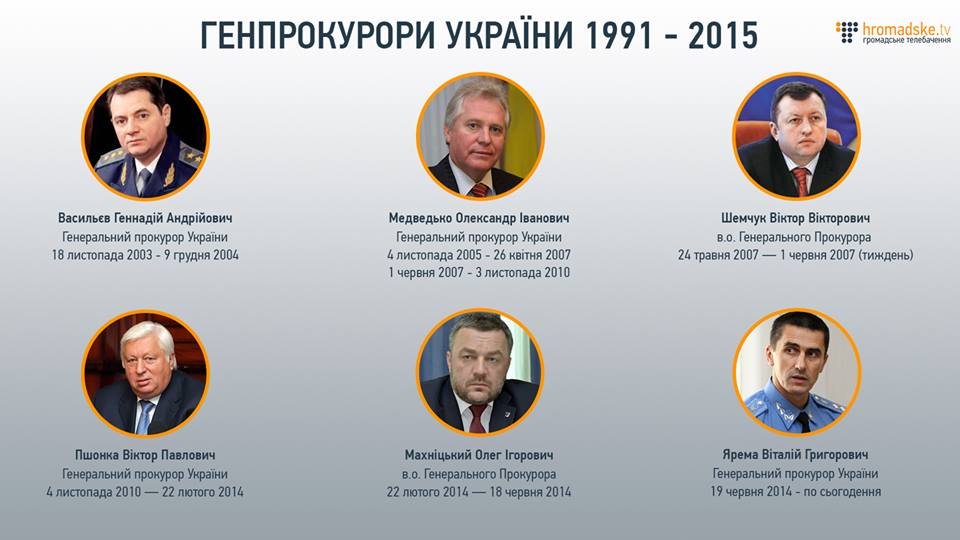 ГЕНПРОКУРОРИ УКРАЇНИ 1991 - 2015

hromadske.tv
громадське телебачення

Васильєв Геннадій Андрійович
Генеральний прокурор України
18 листопада 2003 - 9 грудня 2004

Медведько Олександр Іванович
Генеральний прокурор України
4 листопада 2005 - 26 квітня 2007
1 червня 2007 - 3 листопада 2010

Шемчук Віктор Вікторович
в.о. Генерального Прокурора
24 травня 2007 — 1 червня 2007 (тиждень)

Пшонка Віктор Павлович
Генеральний прокурор України
4 листопада 2010 — 22 лютого 2014

Махніцький Олег Ігорович
в.о. Генерального Прокурора
22 лютого 2014 — 18 червня 2014

Ярема Віталій Григорович
Генеральний прокурор України
19 червня 2014 - по сьогодення